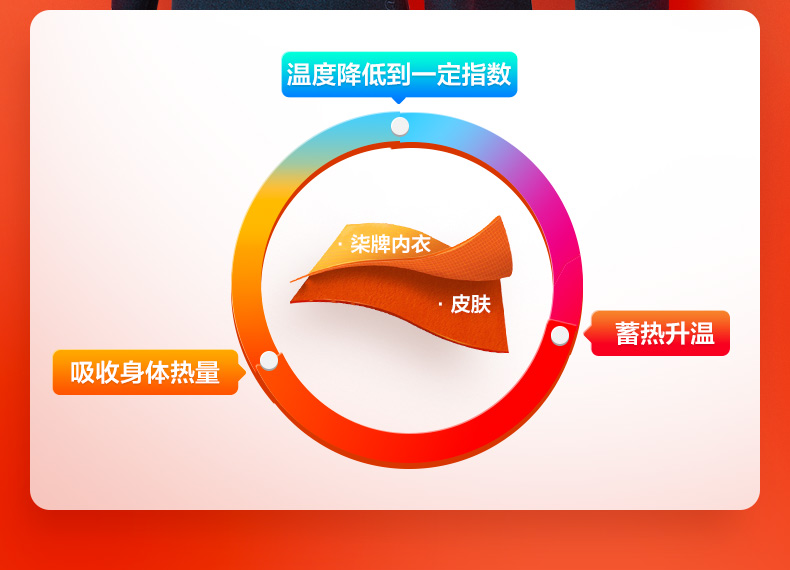 温度降低到一定指数

· 柒牌内衣

· 皮肤

蓄热升温

吸收身体热量